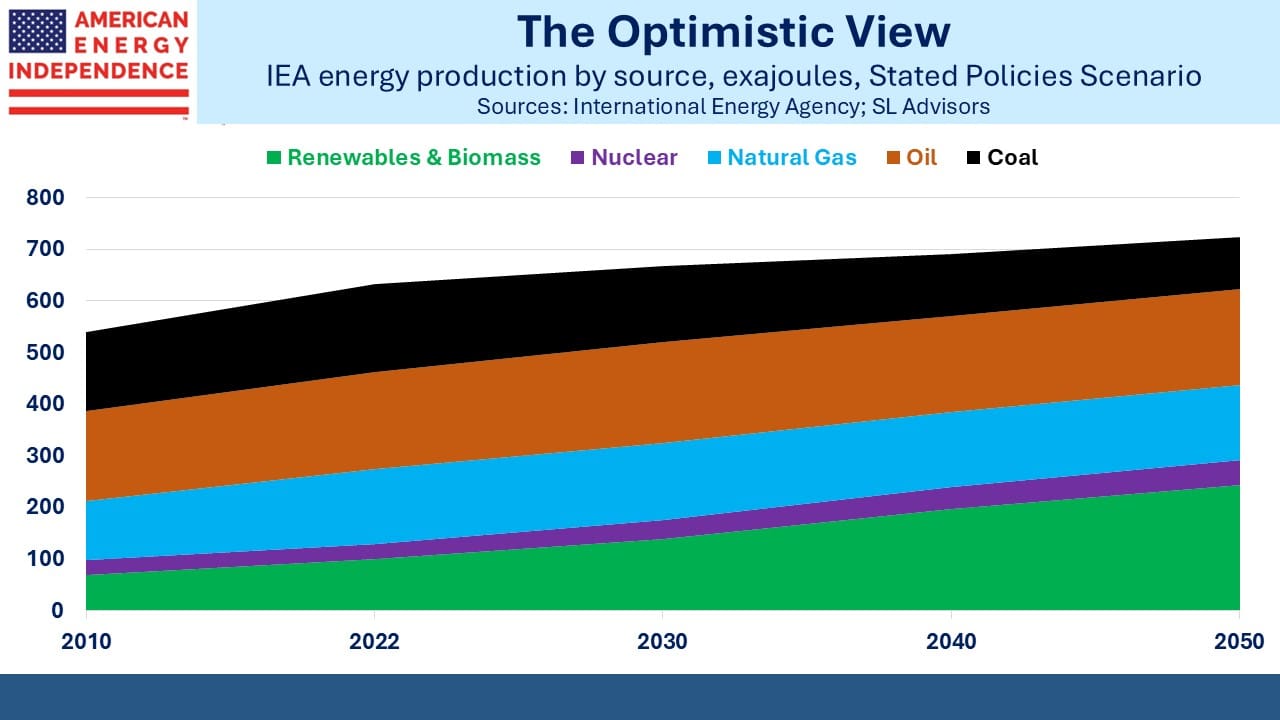 AMERICAN ENERGY INDEPENDENCE

The Optimistic View
IEA energy production by source, exajoules, Stated Policies Scenario
Sources: International Energy Agency; SL Advisors

Renewables & Biomass Nuclear Natural Gas Oil Coal

800
700
600
500
400
300
200
100
0

2010 2022 2030 2040 2050